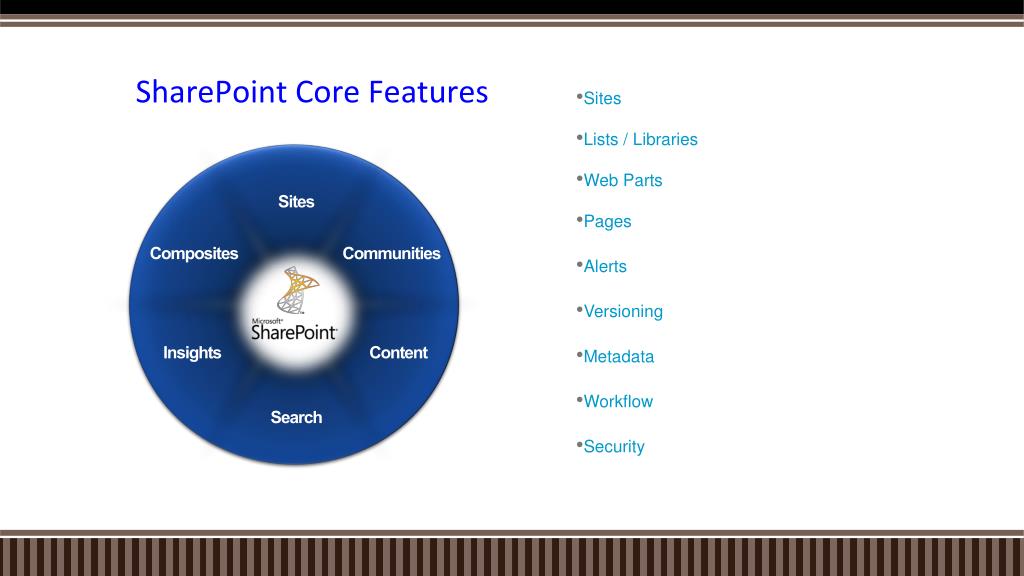 SharePoint Core Features

Sites
Composites
Communities
Microsoft SharePoint
Insights
Content
Search

•Sites
•Lists / Libraries
•Web Parts
•Pages
•Alerts
•Versioning
•Metadata
•Workflow
•Security